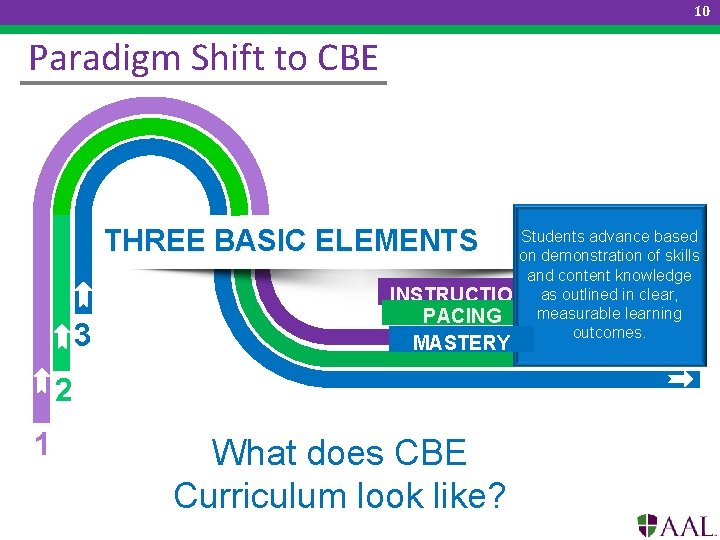 10

Paradigm Shift to CBE

THREE BASIC ELEMENTS

INSTRUCTIO
PACING
MASTERY

Students advance based on demonstration of skills and content knowledge as outlined in clear, measurable learning outcomes.

3
2
1

What does CBE Curriculum look like?

AAL